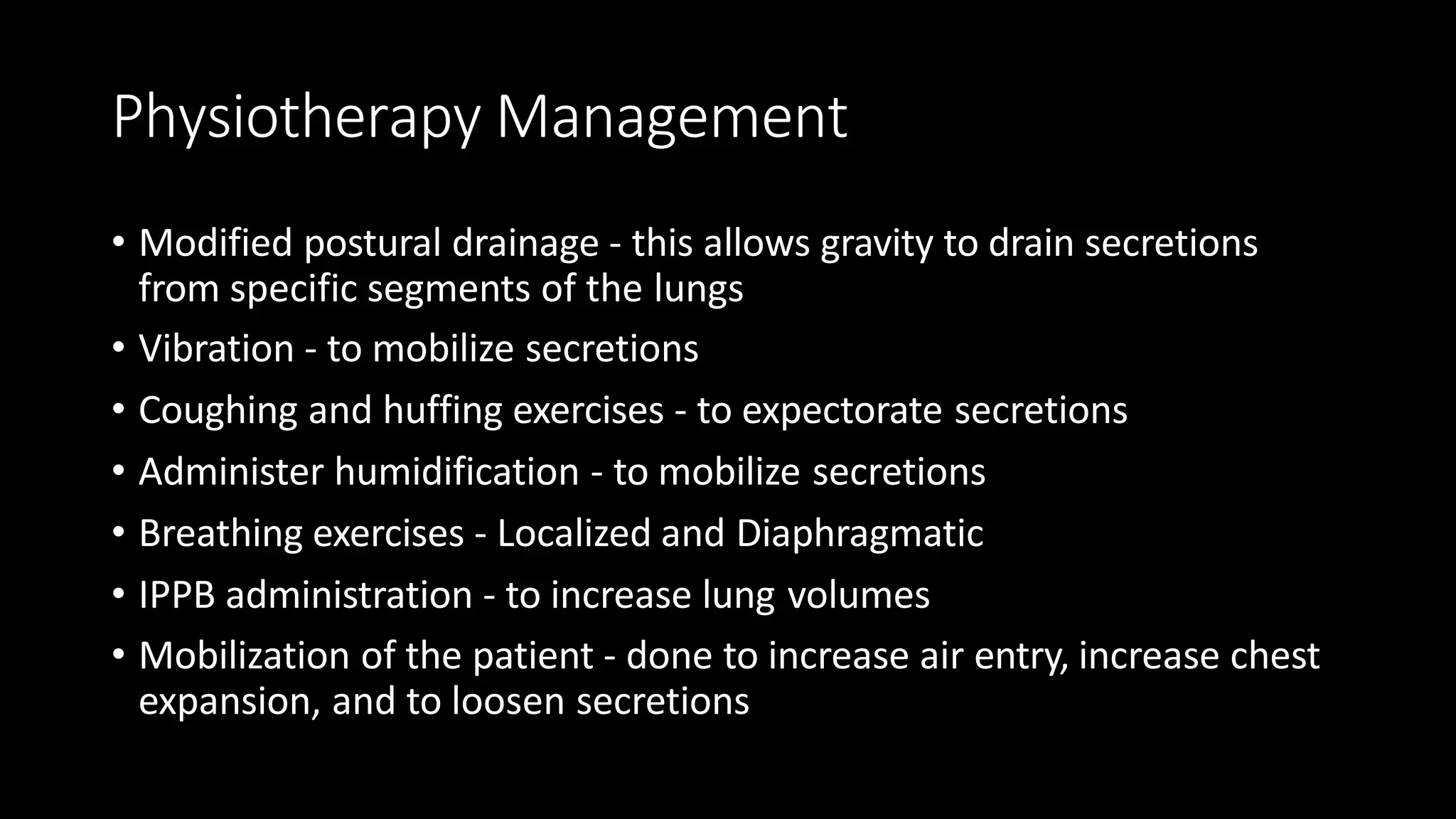 Physiotherapy Management

• Modified postural drainage - this allows gravity to drain secretions from specific segments of the lungs
• Vibration - to mobilize secretions
• Coughing and huffing exercises - to expectorate secretions
• Administer humidification - to mobilize secretions
• Breathing exercises - Localized and Diaphragmatic
• IPPB administration - to increase lung volumes
• Mobilization of the patient - done to increase air entry, increase chest expansion, and to loosen secretions